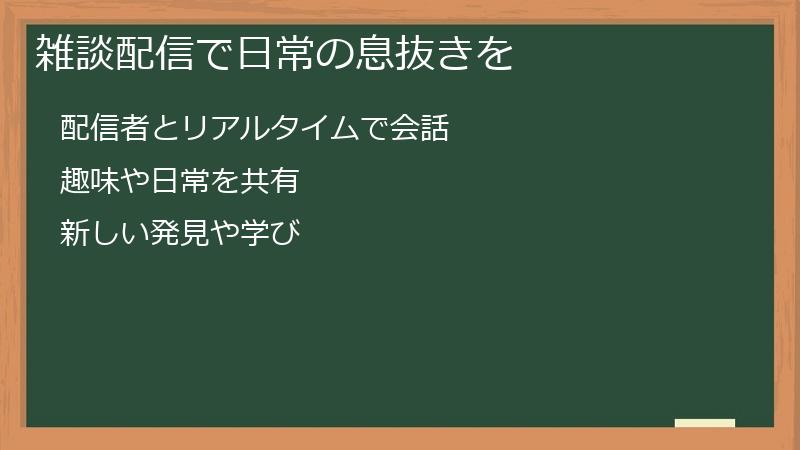 雑談配信で日常の息抜きを

配信者とリアルタイムで会話

趣味や日常を共有

新しい発見や学び